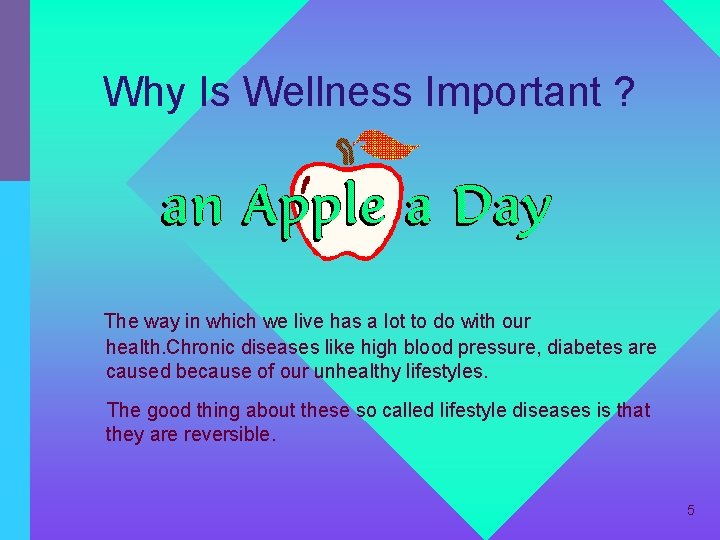 Why Is Wellness Important ?

an Apple a Day

The way in which we live has a lot to do with our health.Chronic diseases like high blood pressure, diabetes are caused because of our unhealthy lifestyles.

The good thing about these so called lifestyle diseases is that they are reversible.

5